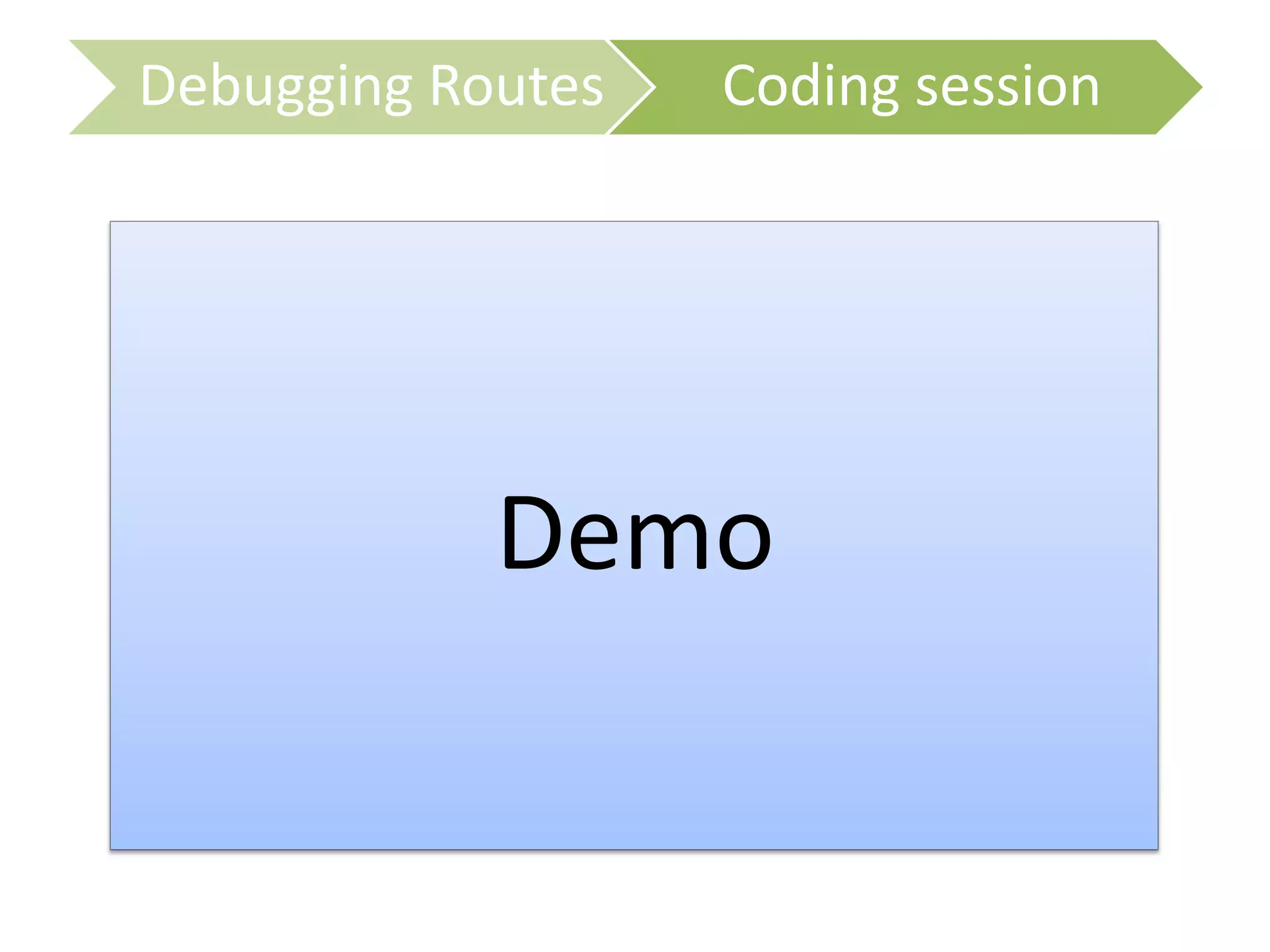 Debugging Routes

Coding session

Demo